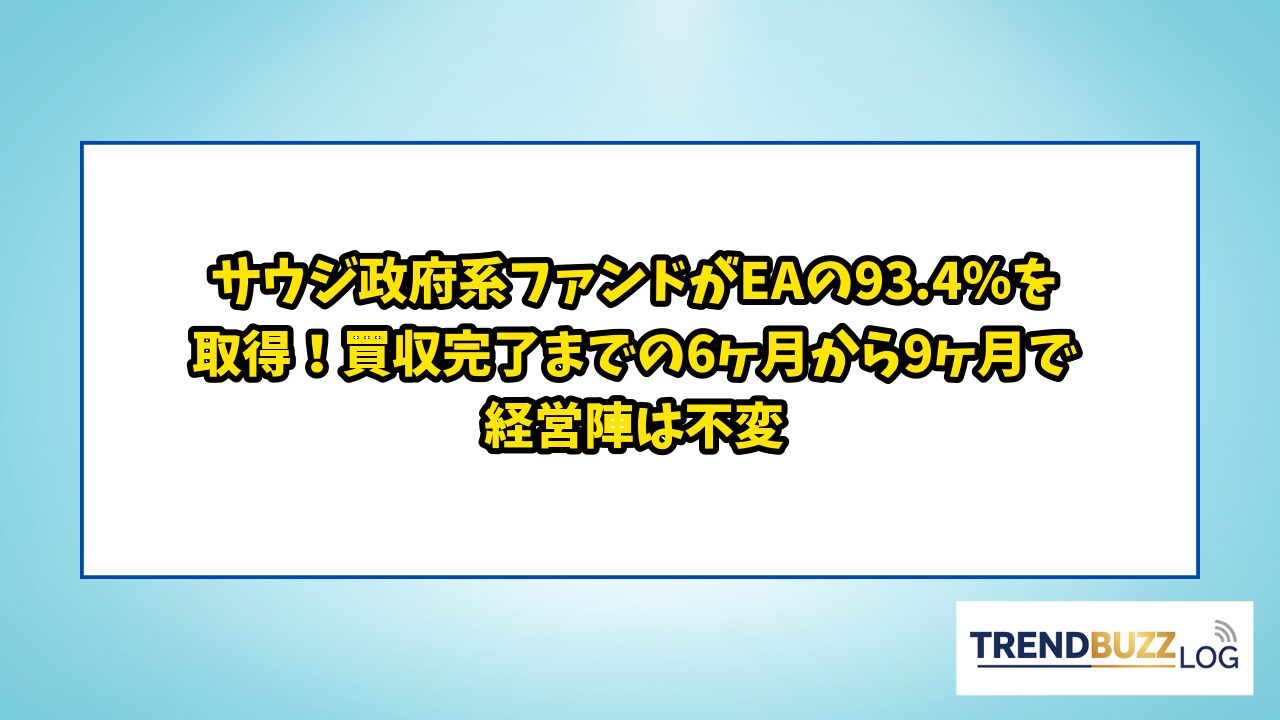 サウジ政府系ファンドがEAの93.4%を取得！買収完了までの6ヶ月から9ヶ月で経営陣は不変

TRENDBUZZ LOG